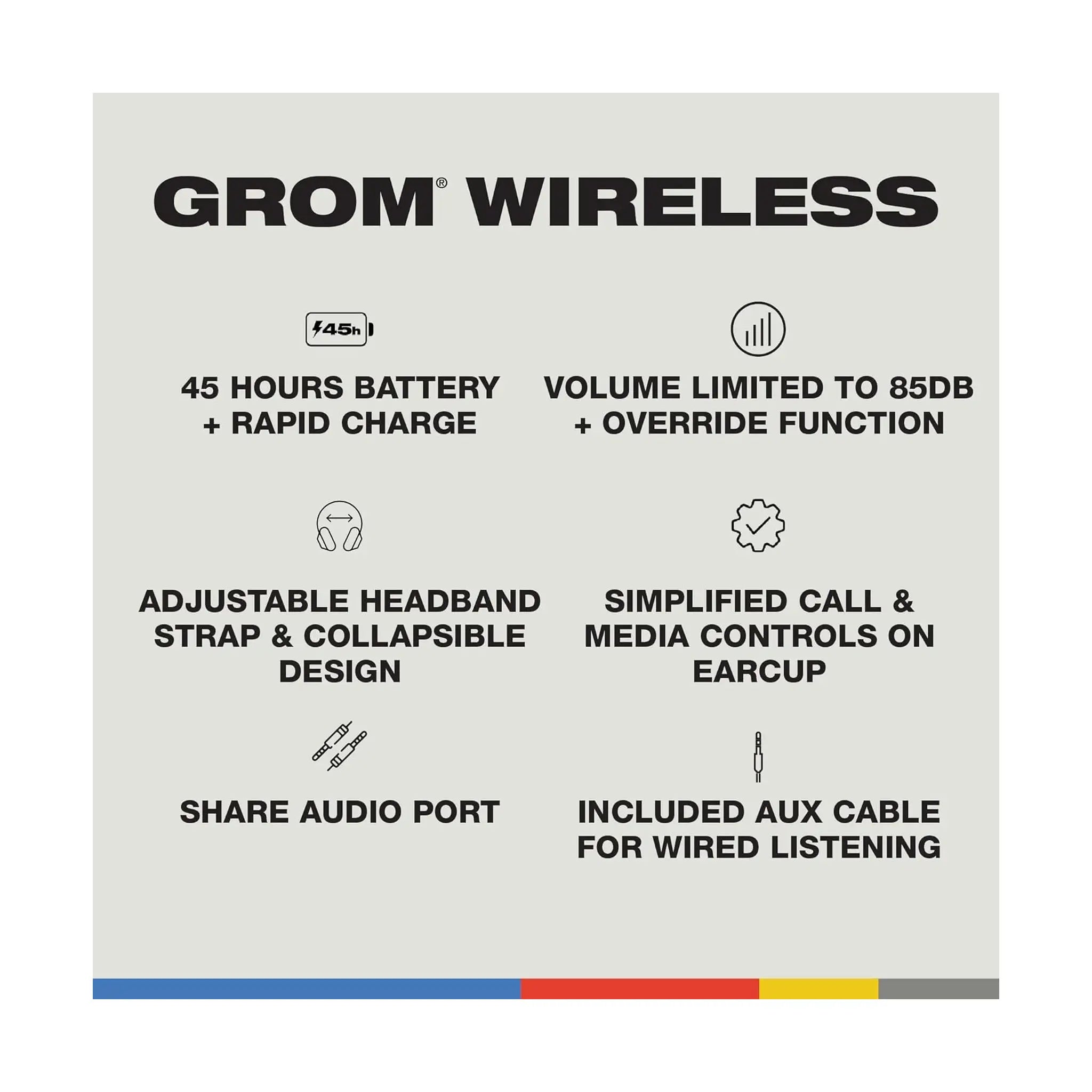 GROM® WIRELESS

45h

45 HOURS BATTERY + RAPID CHARGE

VOLUME LIMITED TO 85DB + OVERRIDE FUNCTION

ADJUSTABLE HEADBAND STRAP & COLLAPSIBLE DESIGN

SIMPLIFIED CALL & MEDIA CONTROLS ON EARCUP

SHARE AUDIO PORT

INCLUDED AUX CABLE FOR WIRED LISTENING